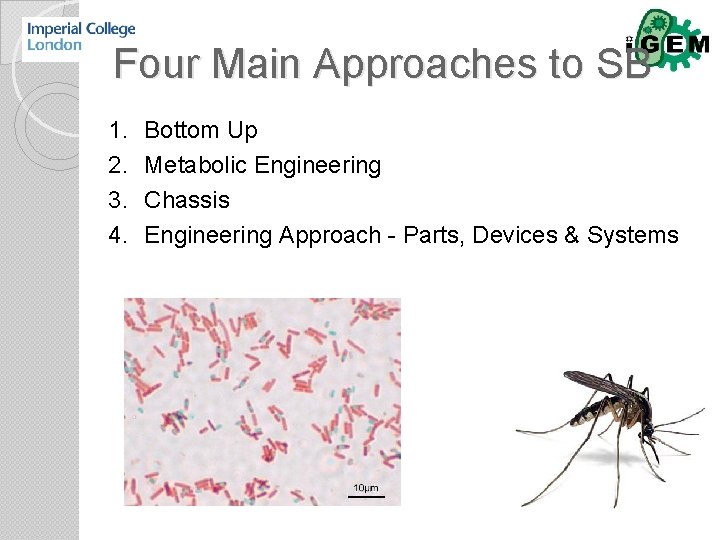 Imperial College London

iGEM

Four Main Approaches to SB

1. Bottom Up
2. Metabolic Engineering
3. Chassis
4. Engineering Approach - Parts, Devices & Systems

10μm